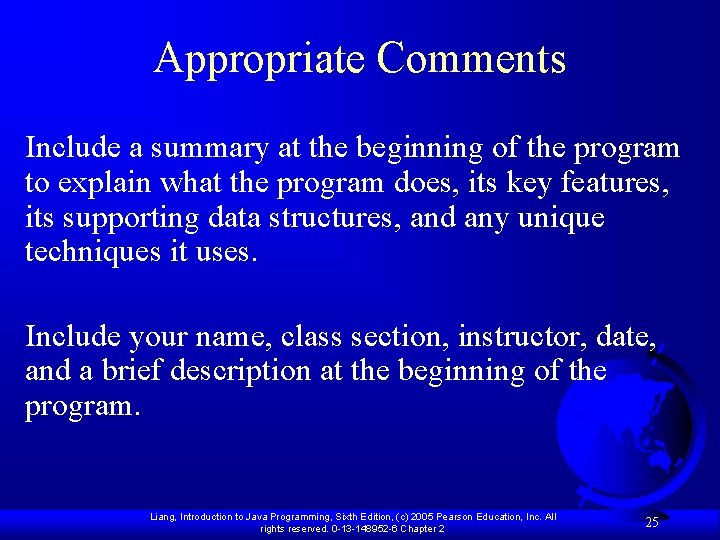 Appropriate Comments

Include a summary at the beginning of the program to explain what the program does, its key features, its supporting data structures, and any unique techniques it uses.

Include your name, class section, instructor, date, and a brief description at the beginning of the program.

Liang, Introduction to Java Programming, Sixth Edition, (c) 2005 Pearson Education, Inc. All rights reserved. 0-13-148952-6 Chapter 2

25